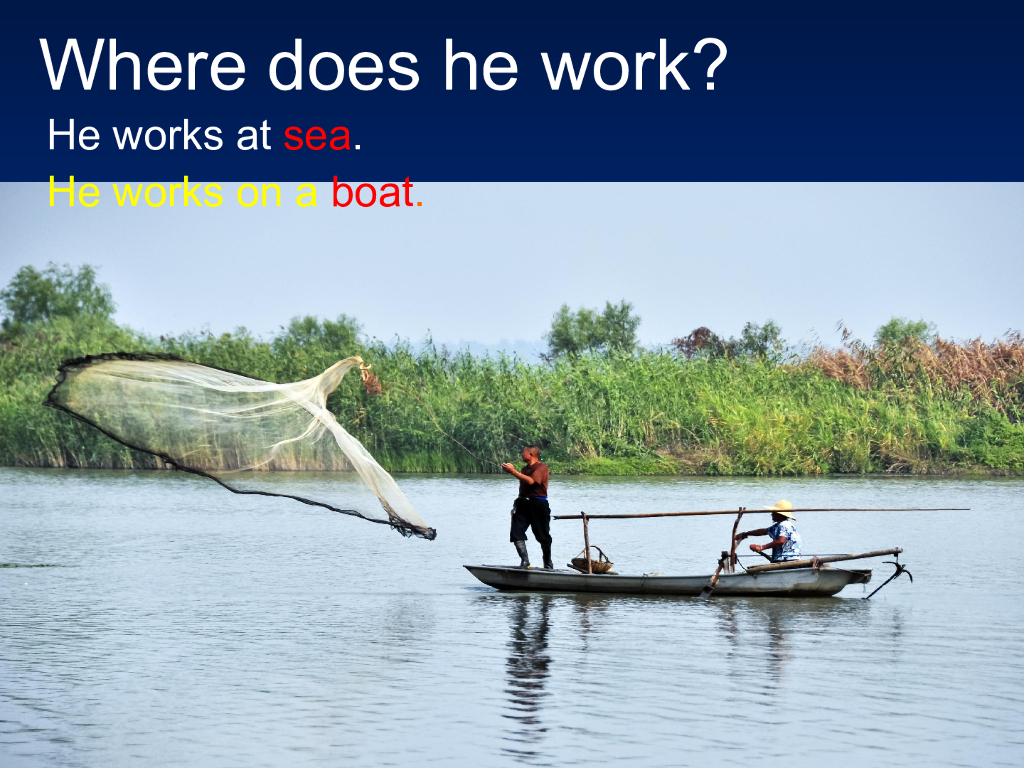 Where does he work?

He works at sea.

He works on a boat.